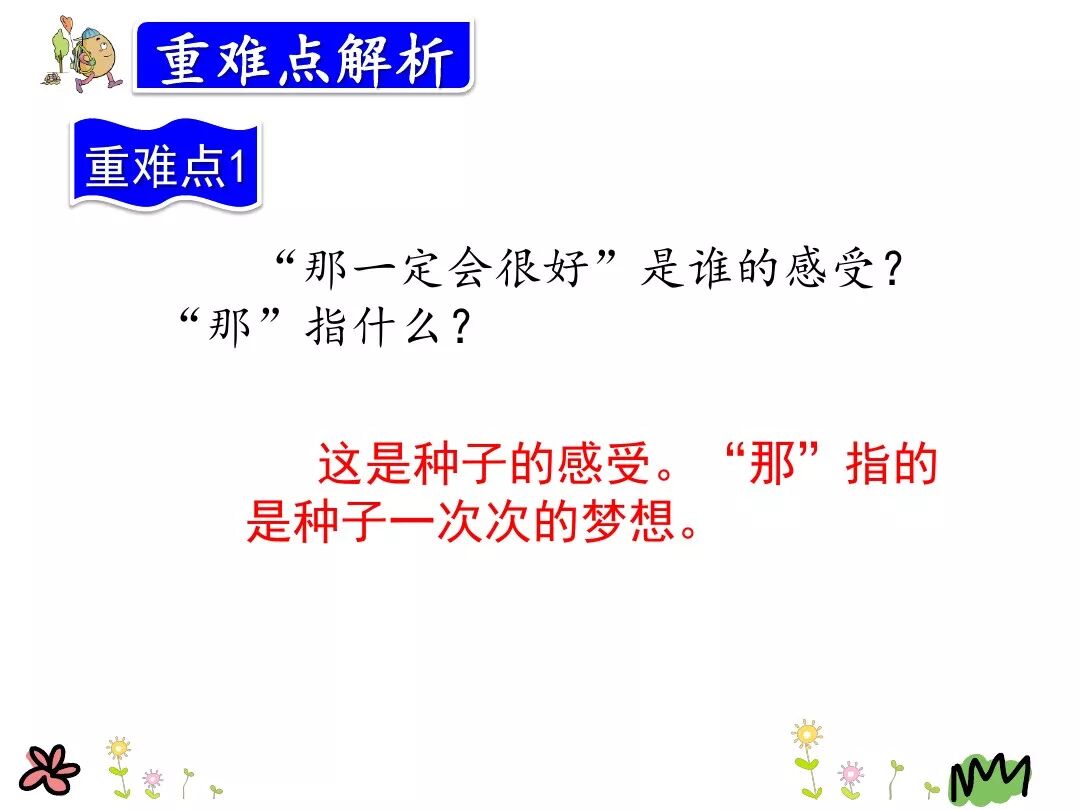 重难点解析

重难点1

“那一定会很好”是谁的感受？“那”指什么？

这是种子的感受。“那”指的是种子一次次的梦想。